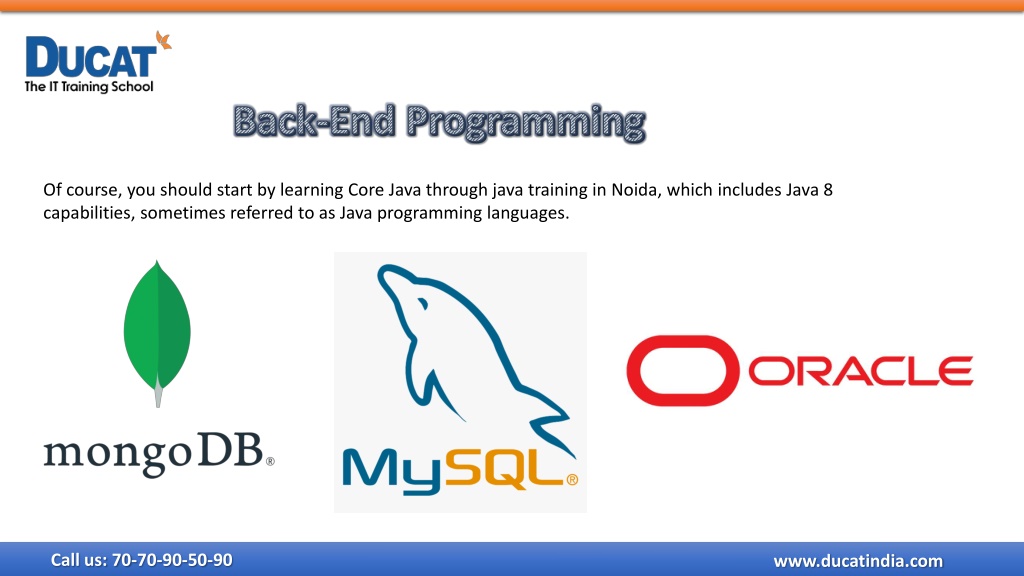 DUCAT
The IT Training School

Back-End Programming

Of course, you should start by learning Core Java through java training in Noida, which includes Java 8 capabilities, sometimes referred to as Java programming languages.

mongoDB®

MySQL®

ORACLE

Call us: 70-70-90-50-90

www.ducatindia.com